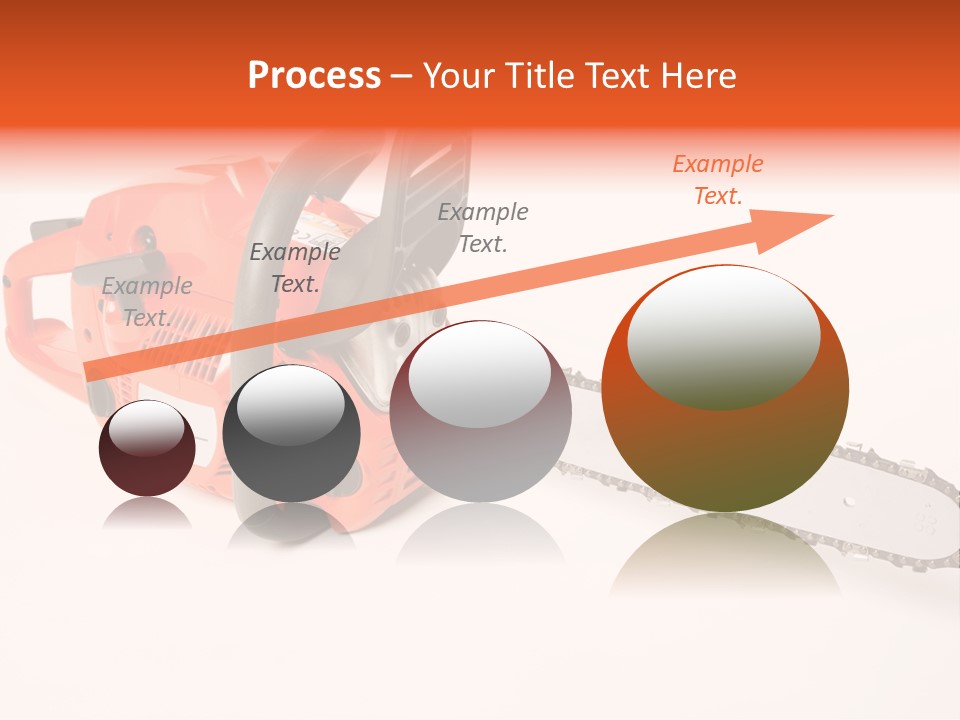 Process – Your Title Text Here

Example Text.

Example Text.

Example Text.

Example Text.